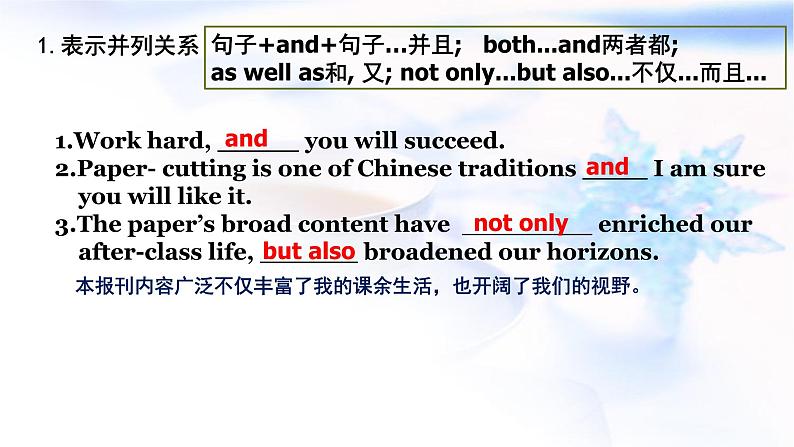 1. 表示并列关系 句子+and+句子...并且; both...and两者都; as well as和, 又; not only...but also...不仅...而且...

1.Work hard, and you will succeed.
2.Paper- cutting is one of Chinese traditions and I am sure you will like it.
3.The paper's broad content have not only enriched our after-class life, but also broadened our horizons.
本报刊内容广泛不仅丰富了我的课余生活，也开阔了我们的视野。